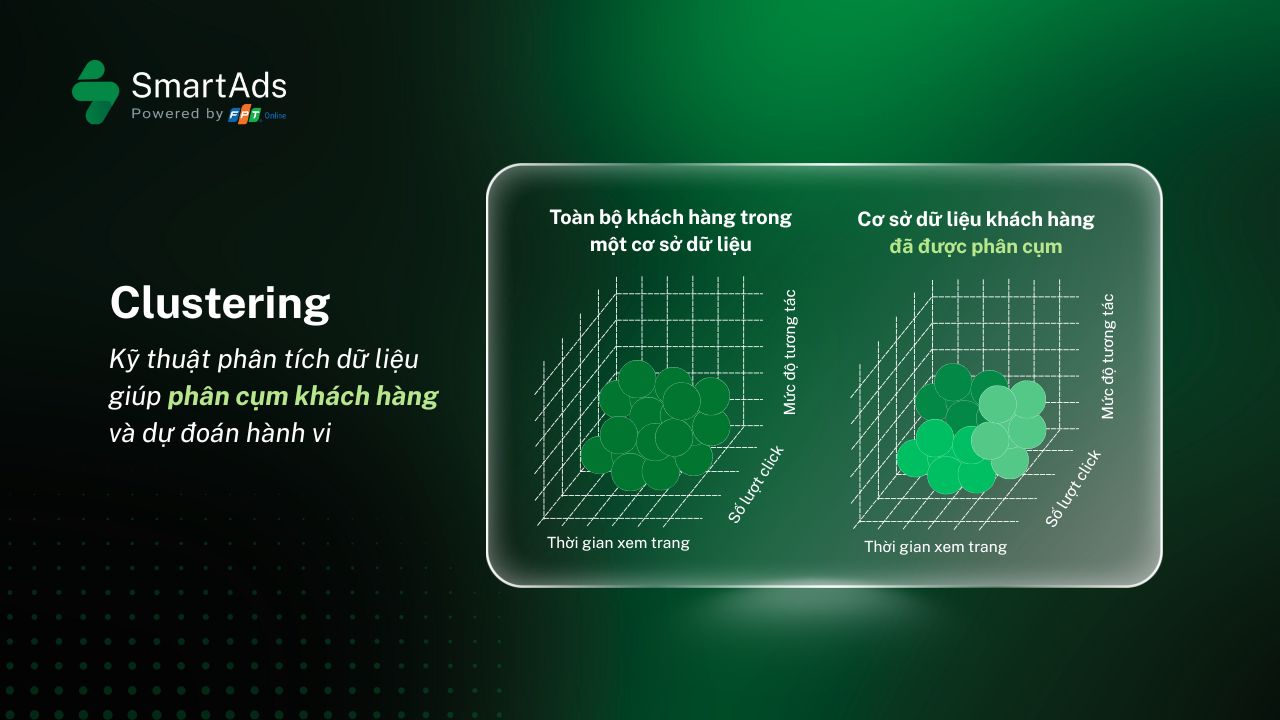 SmartAds
Powered by FPT Online

Clustering

Kỹ thuật phân tích dữ liệu giúp phân cụm khách hàng và dự đoán hành vi

Toàn bộ khách hàng trong một cơ sở dữ liệu

Mức độ tương tác
Số lượt click
Thời gian xem trang

Cơ sở dữ liệu khách hàng đã được phân cụm

Mức độ tương tác
Số lượt click
Thời gian xem trang